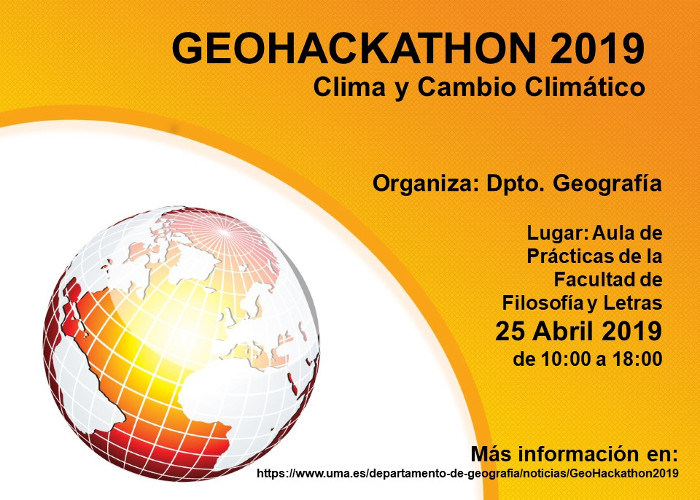 GEOHACKATHON 2019
Clima y Cambio Climático

Organiza: Dpto. Geografía

Lugar: Aula de Prácticas de la Facultad de Filosofía y Letras
25 Abril 2019
de 10:00 a 18:00

Más información en:
https://www.uma.es/departamento-de-geografia/noticias/GeoHackathon2019